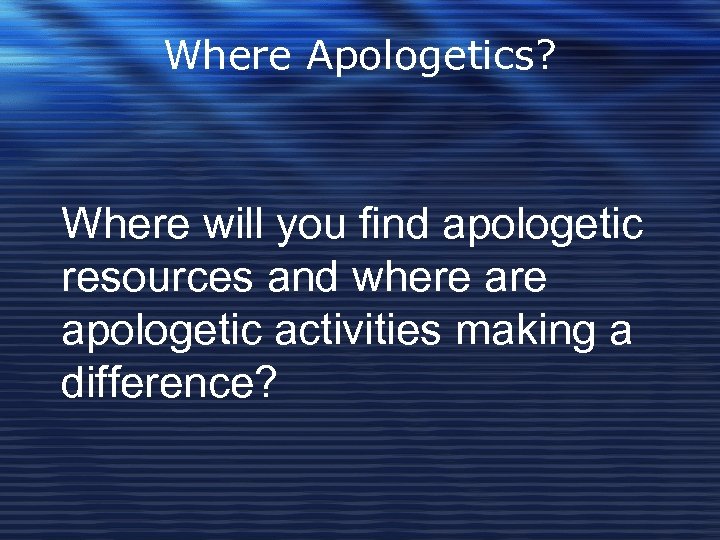 Where Apologetics?

Where will you find apologetic resources and where are apologetic activities making a difference?